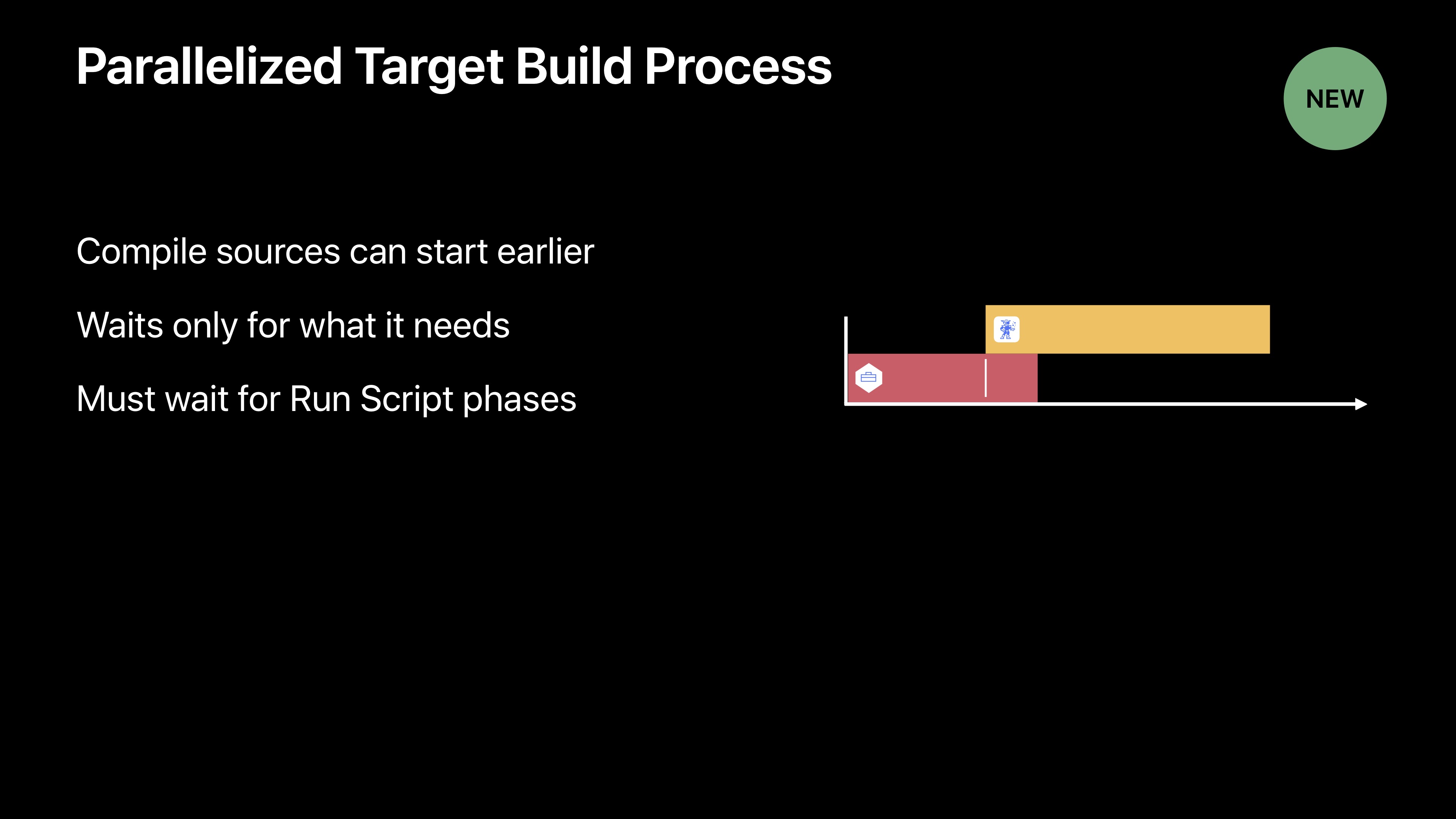 Parallelized Target Build Process

NEW

Compile sources can start earlier

Waits only for what it needs

Must wait for Run Script phases